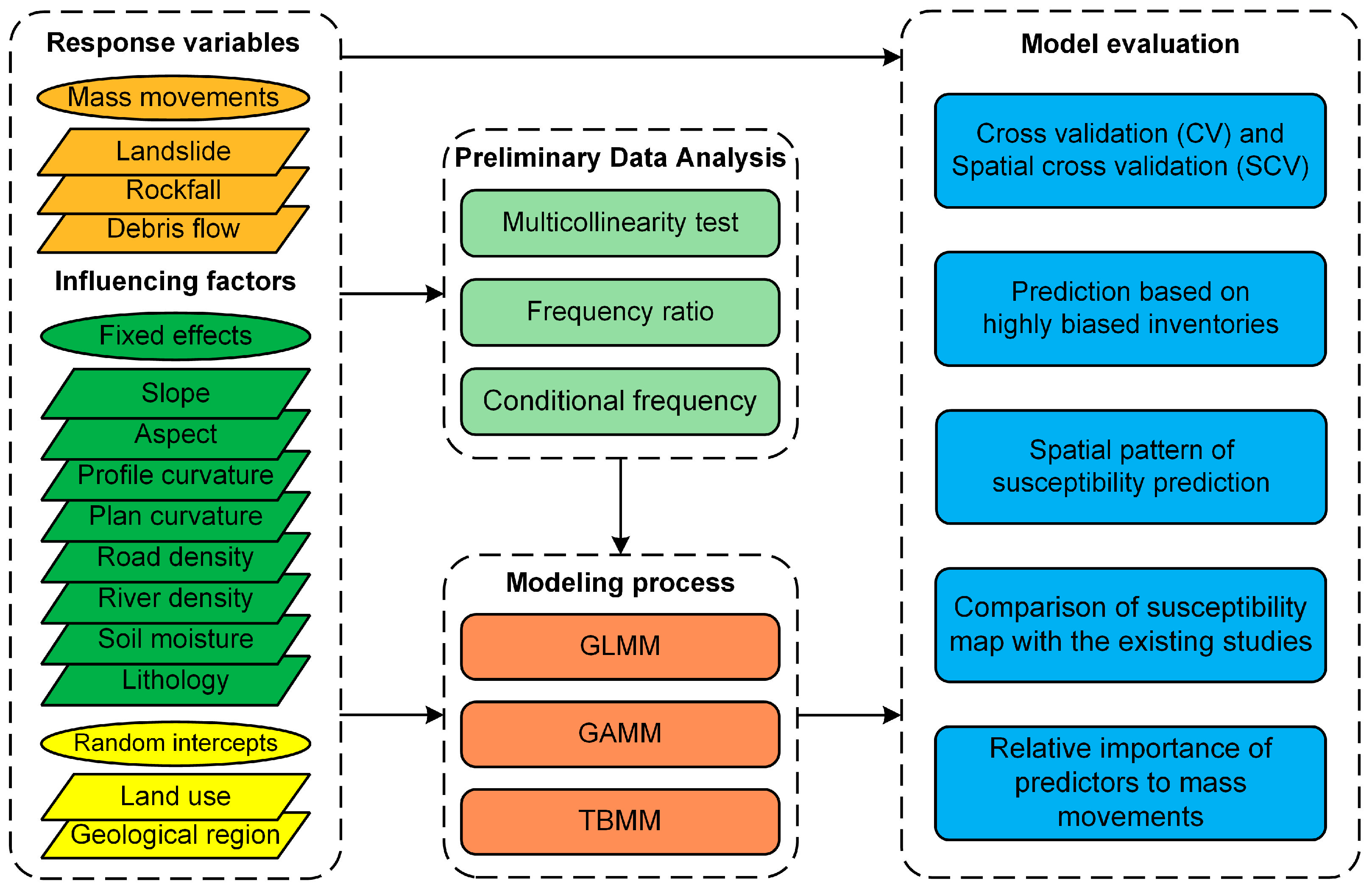 Response variables

Mass movements

Landslide

Rockfall

Debris flow

Influencing factors

Fixed effects

Slope

Aspect

Profile curvature

Plan curvature

Road density

River density

Soil moisture

Lithology

Random intercepts

Land use

Geological region

Preliminary Data Analysis

Multicollinearity test

Frequency ratio

Conditional frequency

Modeling process

GLMM

GAMM

TBMM

Model evaluation

Cross validation (CV) and Spatial cross validation (SCV)

Prediction based on highly biased inventories

Spatial pattern of susceptibility prediction

Comparison of susceptibility map with the existing studies

Relative importance of predictors to mass movements